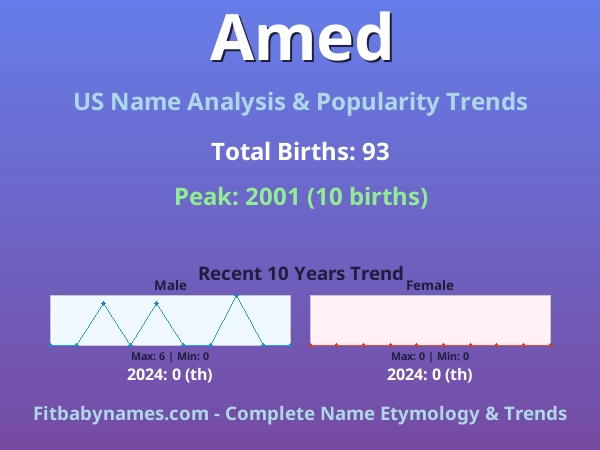 Amed

US Name Analysis & Popularity Trends

Total Births: 93

Peak: 2001 (10 births)

Recent 10 Years Trend

Male

Max: 6 | Min: 0

2024: 0 (th)

Female

Max: 0 | Min: 0

2024: 0 (th)

Fitbabynames.com - Complete Name Etymology & Trends